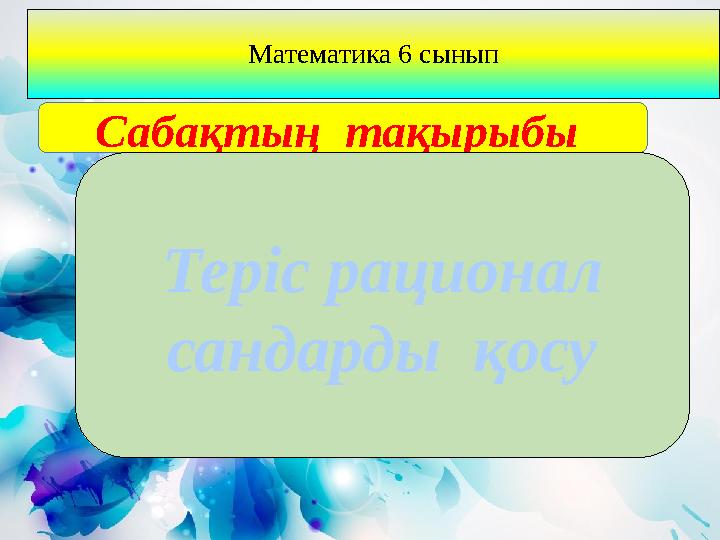 Математика 6 сынып

Сабақтың тақырыбы

Теріс рационал сандарды қосу